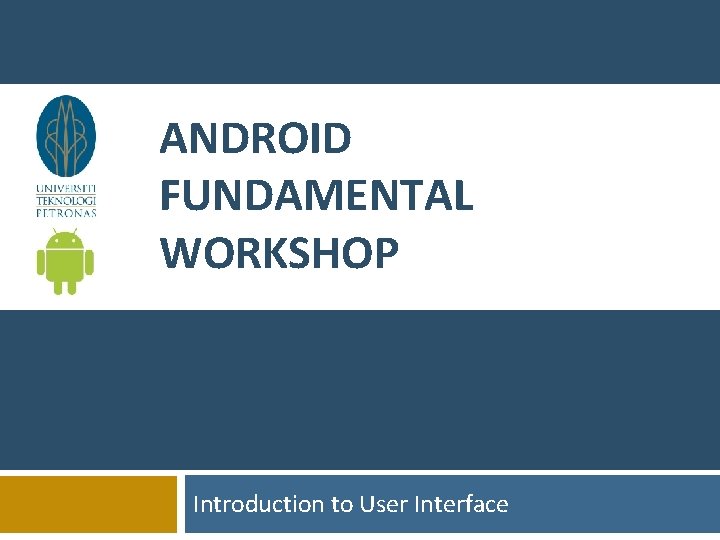 UNIVERSITI TEKNOLOGI PETRONAS

ANDROID FUNDAMENTAL WORKSHOP

Introduction to User Interface